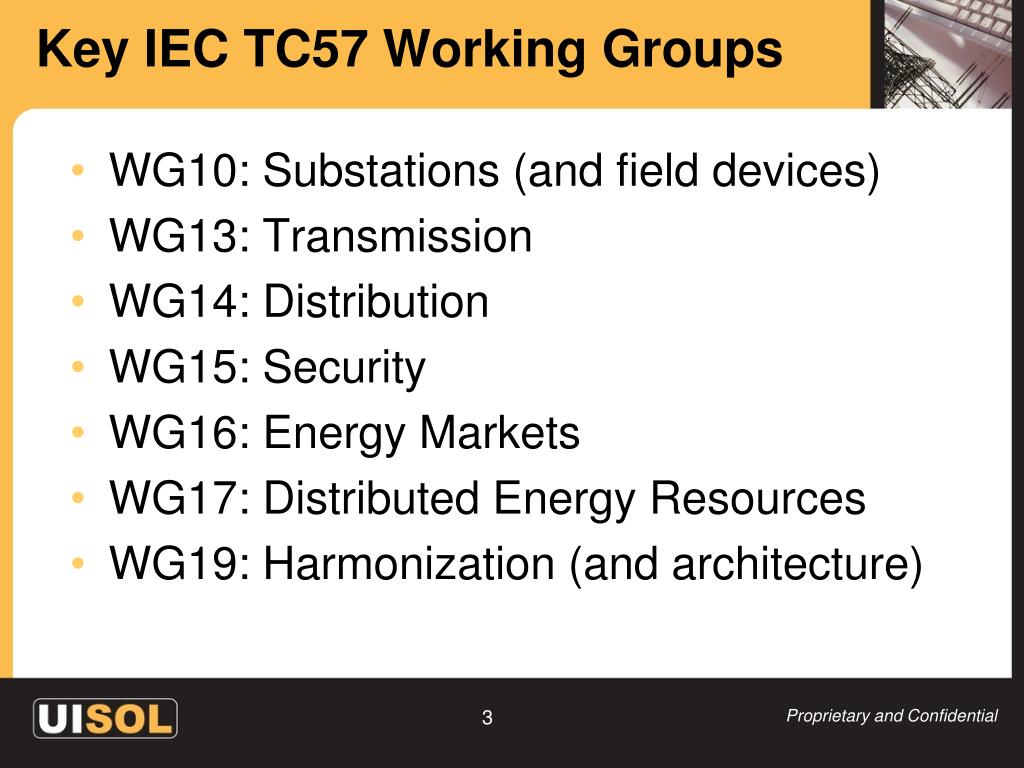 Key IEC TC57 Working Groups

• WG10: Substations (and field devices)
• WG13: Transmission
• WG14: Distribution
• WG15: Security
• WG16: Energy Markets
• WG17: Distributed Energy Resources
• WG19: Harmonization (and architecture)

UISOL

3

Proprietary and Confidential